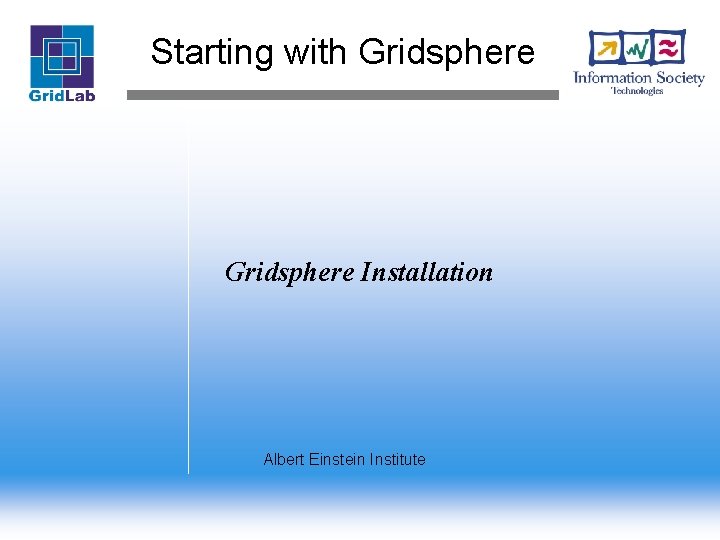 GridLab

Starting with Gridsphere

Information Society Technologies

Gridsphere Installation

Albert Einstein Institute